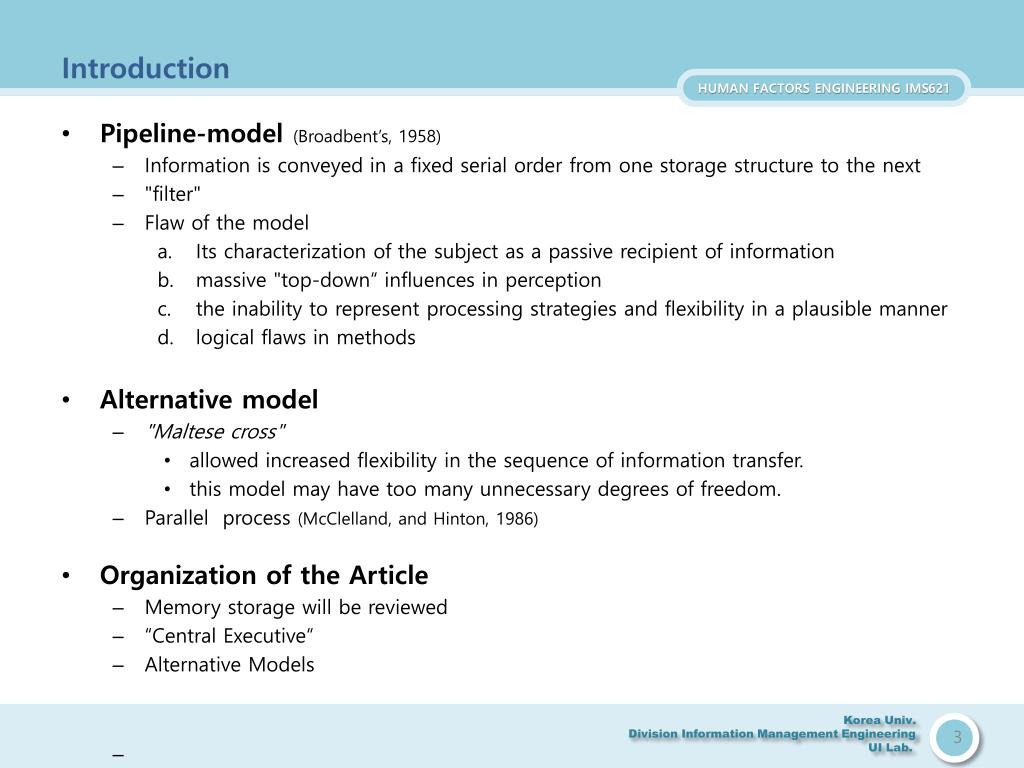 Introduction

HUMAN FACTORS ENGINEERING IMS621

• Pipeline-model (Broadbent's, 1958)
– Information is conveyed in a fixed serial order from one storage structure to the next
– "filter"
– Flaw of the model
a. Its characterization of the subject as a passive recipient of information
b. massive "top-down" influences in perception
c. the inability to represent processing strategies and flexibility in a plausible manner
d. logical flaws in methods

• Alternative model
– "Maltese cross"
• allowed increased flexibility in the sequence of information transfer.
• this model may have too many unnecessary degrees of freedom.
– Parallel process (McClelland, and Hinton, 1986)

• Organization of the Article
– Memory storage will be reviewed
– "Central Executive"
– Alternative Models

–

Korea Univ.
Division Information Management Engineering
UI Lab.

3